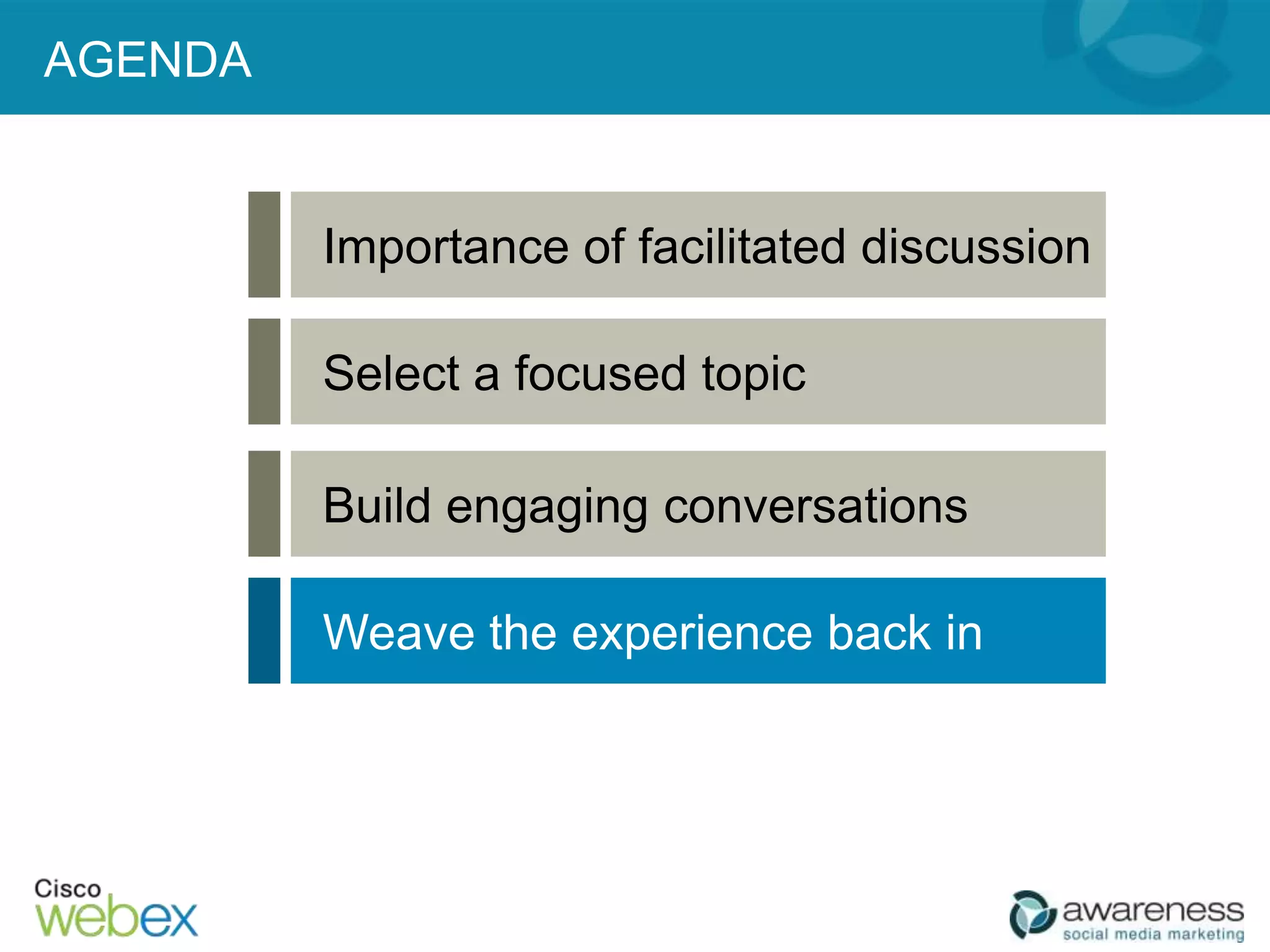 AGENDA

Importance of facilitated discussion

Select a focused topic

Build engaging conversations

Weave the experience back in

Cisco webex

awareness
social media marketing